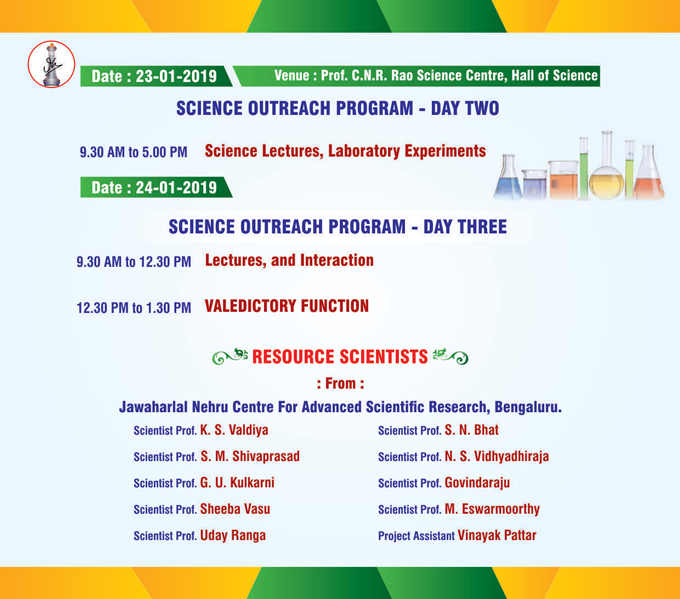 Date : 23-01-2019

Venue : Prof. C.N.R. Rao Science Centre, Hall of Science

SCIENCE OUTREACH PROGRAM - DAY TWO

9.30 AM to 5.00 PM Science Lectures, Laboratory Experiments

Date : 24-01-2019

SCIENCE OUTREACH PROGRAM - DAY THREE

9.30 AM to 12.30 PM Lectures, and Interaction

12.30 PM to 1.30 PM VALEDICTORY FUNCTION

RESOURCE SCIENTISTS

: From :

Jawaharlal Nehru Centre For Advanced Scientific Research, Bengaluru.

Scientist Prof. K. S. Valdiya

Scientist Prof. S. M. Shivaprasad

Scientist Prof. G. U. Kulkarni

Scientist Prof. Sheeba Vasu

Scientist Prof. Uday Ranga

Scientist Prof. S. N. Bhat

Scientist Prof. N. S. Vidhyadhiraja

Scientist Prof. Govindaraju

Scientist Prof. M. Eswarmoorthy

Project Assistant Vinayak Pattar